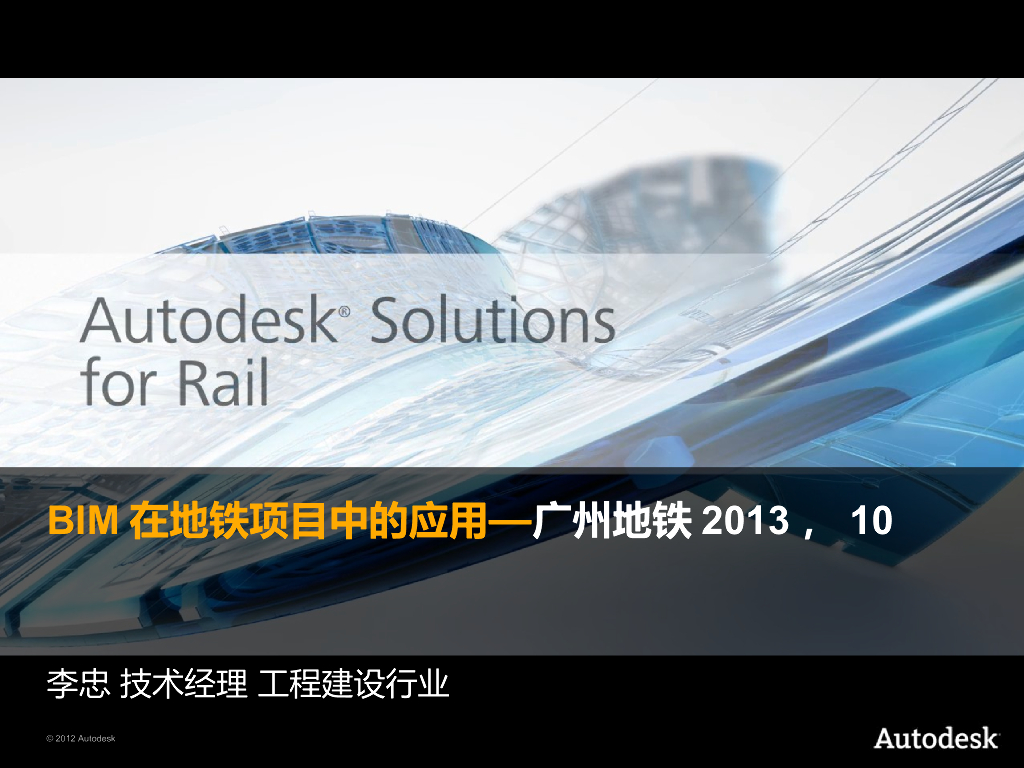 Autodesk® Solutions for Rail

BIM 在地铁项目中的应用—广州地铁 2013， 10

李忠 技术经理 工程建设行业

© 2012 Autodesk

Autodesk